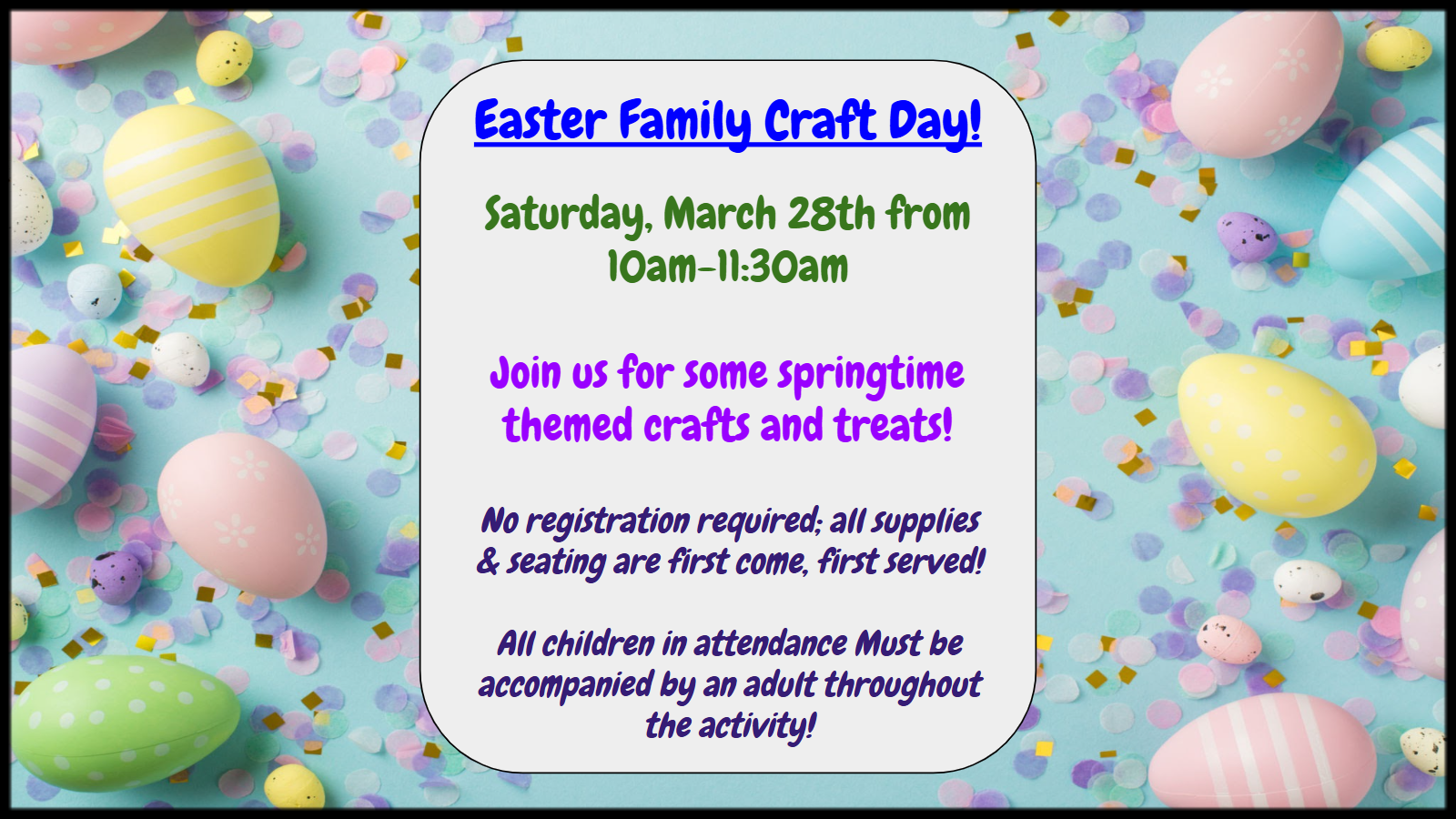 Easter Family Craft Day!

Saturday, March 28th from 10am-11:30am

Join us for some springtime themed crafts and treats!

No registration required; all supplies & seating are first come, first served!

All children in attendance Must be accompanied by an adult throughout the activity!